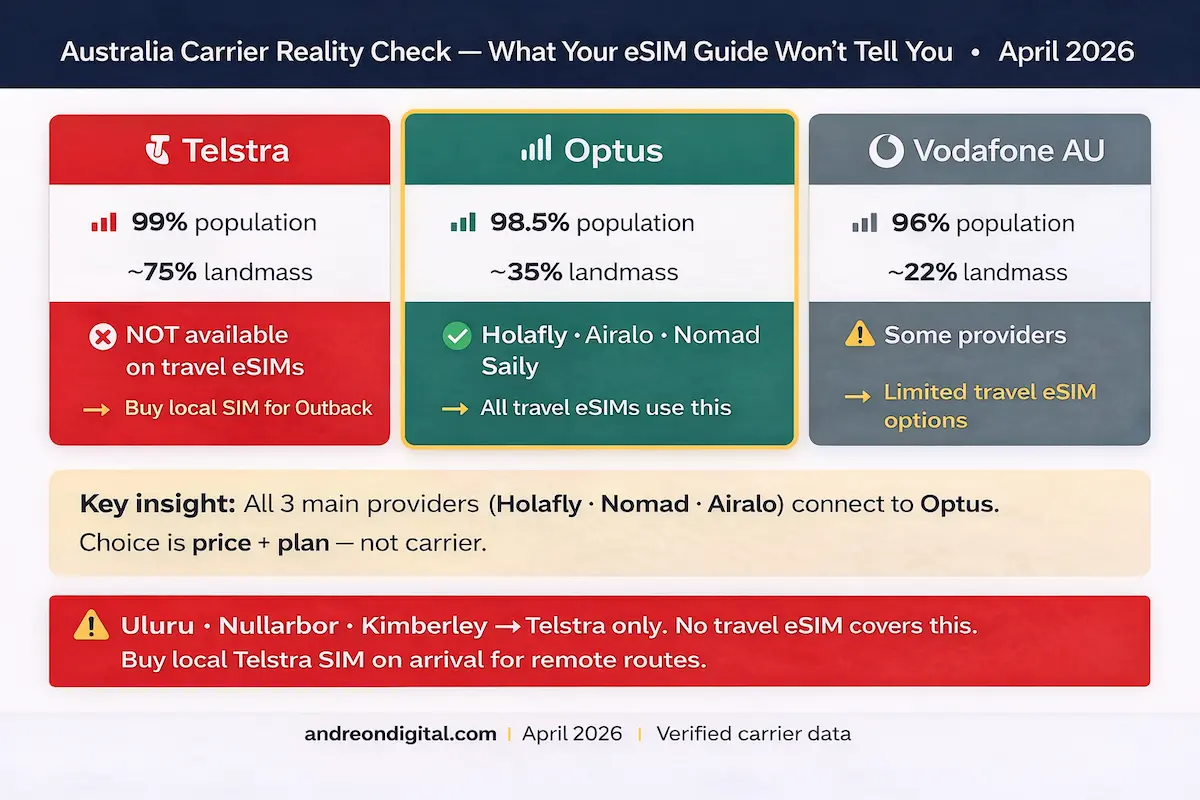 Australia Carrier Reality Check — What Your eSIM Guide Won't Tell You • April 2026

Telstra

99% population

~75% landmass

NOT available on travel eSIMs

→ Buy local SIM for Outback

Optus

98.5% population

~35% landmass

Holafly · Airalo · Nomad Saily

→ All travel eSIMs use this

Vodafone AU

96% population

~22% landmass

Some providers

→ Limited travel eSIM options

Key insight: All 3 main providers (Holafly · Nomad · Airalo) connect to Optus. Choice is price + plan — not carrier.

Uluru · Nullarbor · Kimberley → Telstra only. No travel eSIM covers this. Buy local Telstra SIM on arrival for remote routes.

andreondigital.com | April 2026 | Verified carrier data